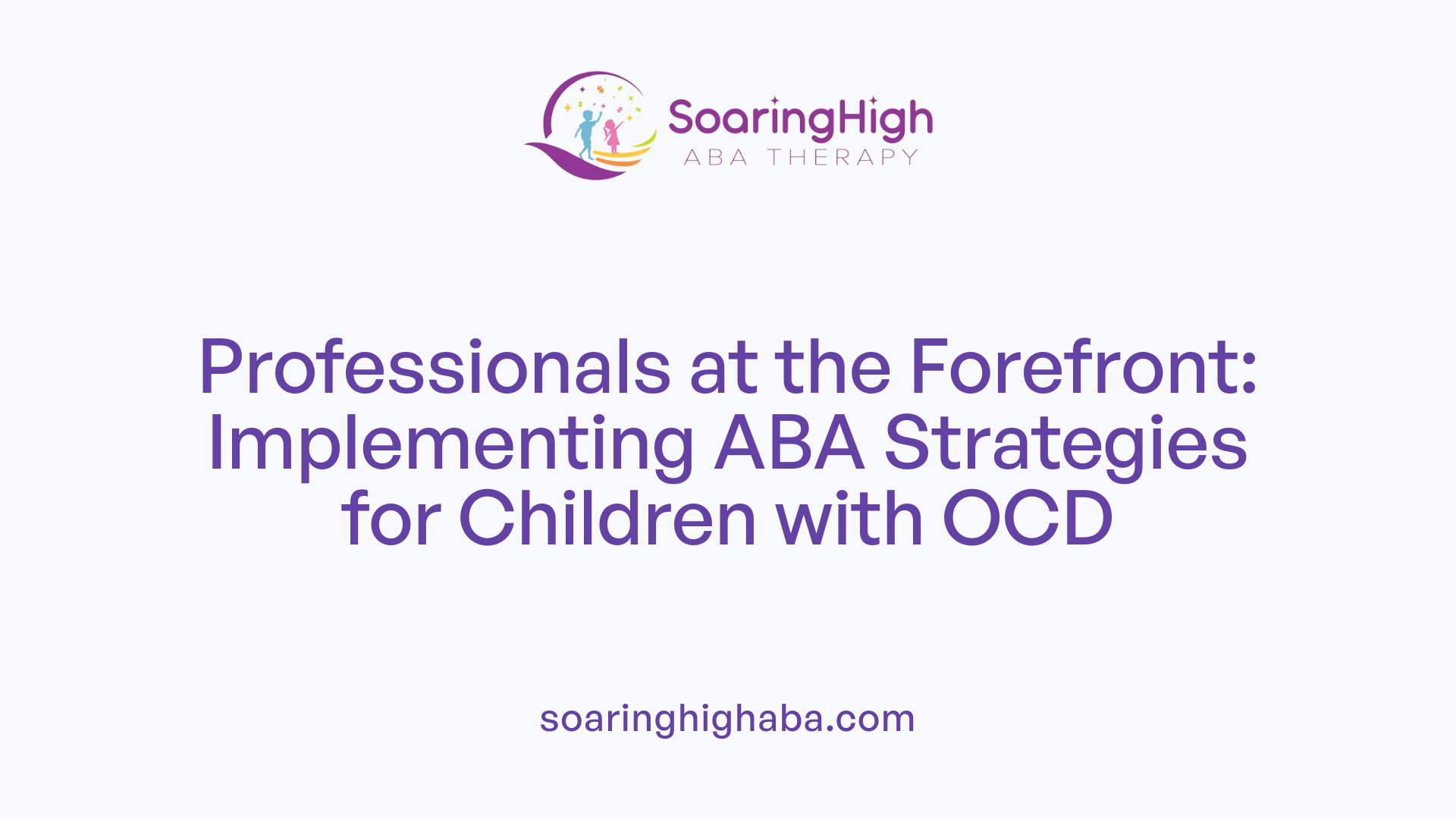 SoaringHigh
ABA THERAPY

Professionals at the Forefront: Implementing ABA Strategies for Children with OCD

soaringhighaba.com